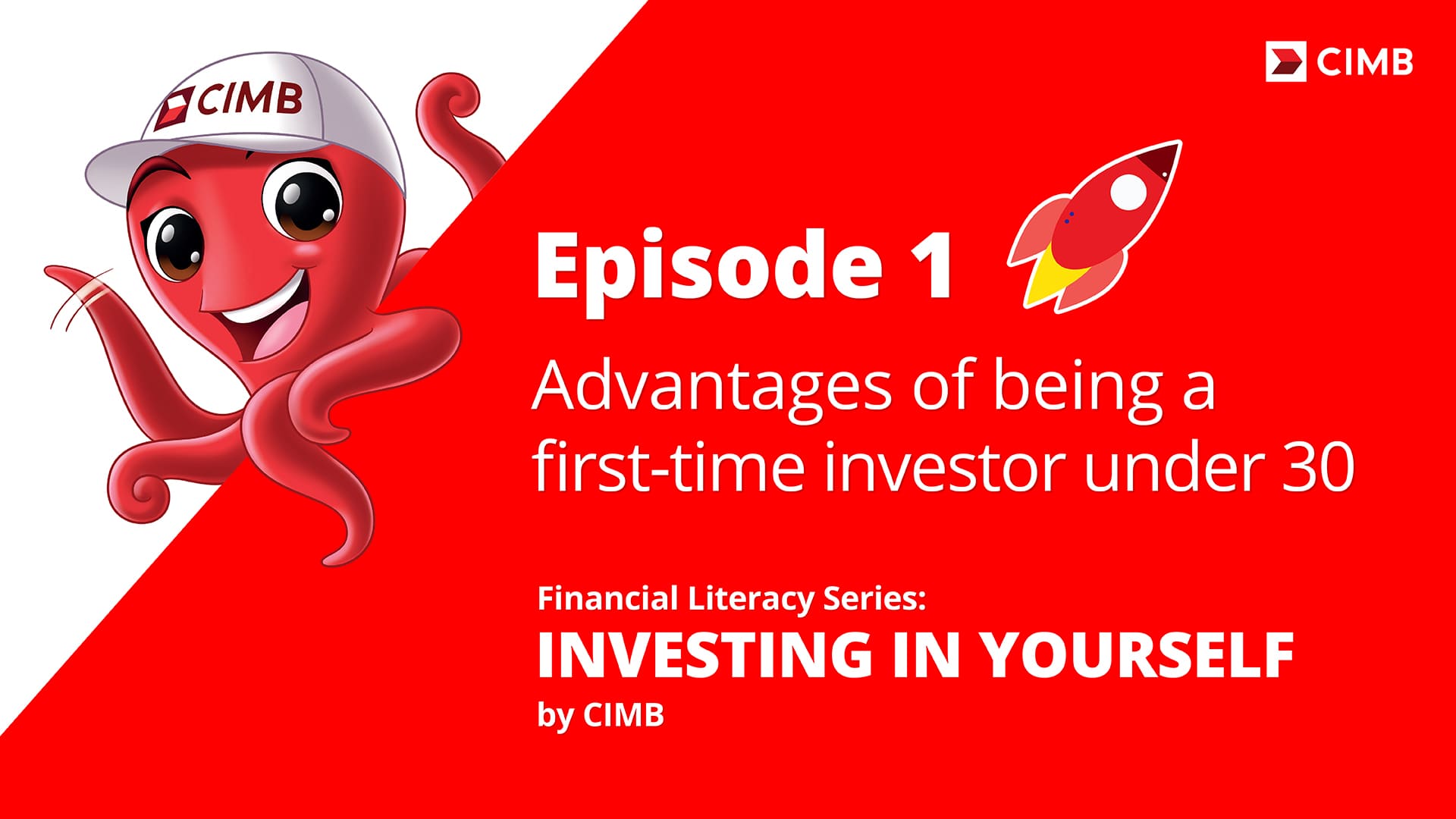 CIMB

CIMB

Episode 1

Advantages of being a first-time investor under 30

Financial Literacy Series:
INVESTING IN YOURSELF
by CIMB